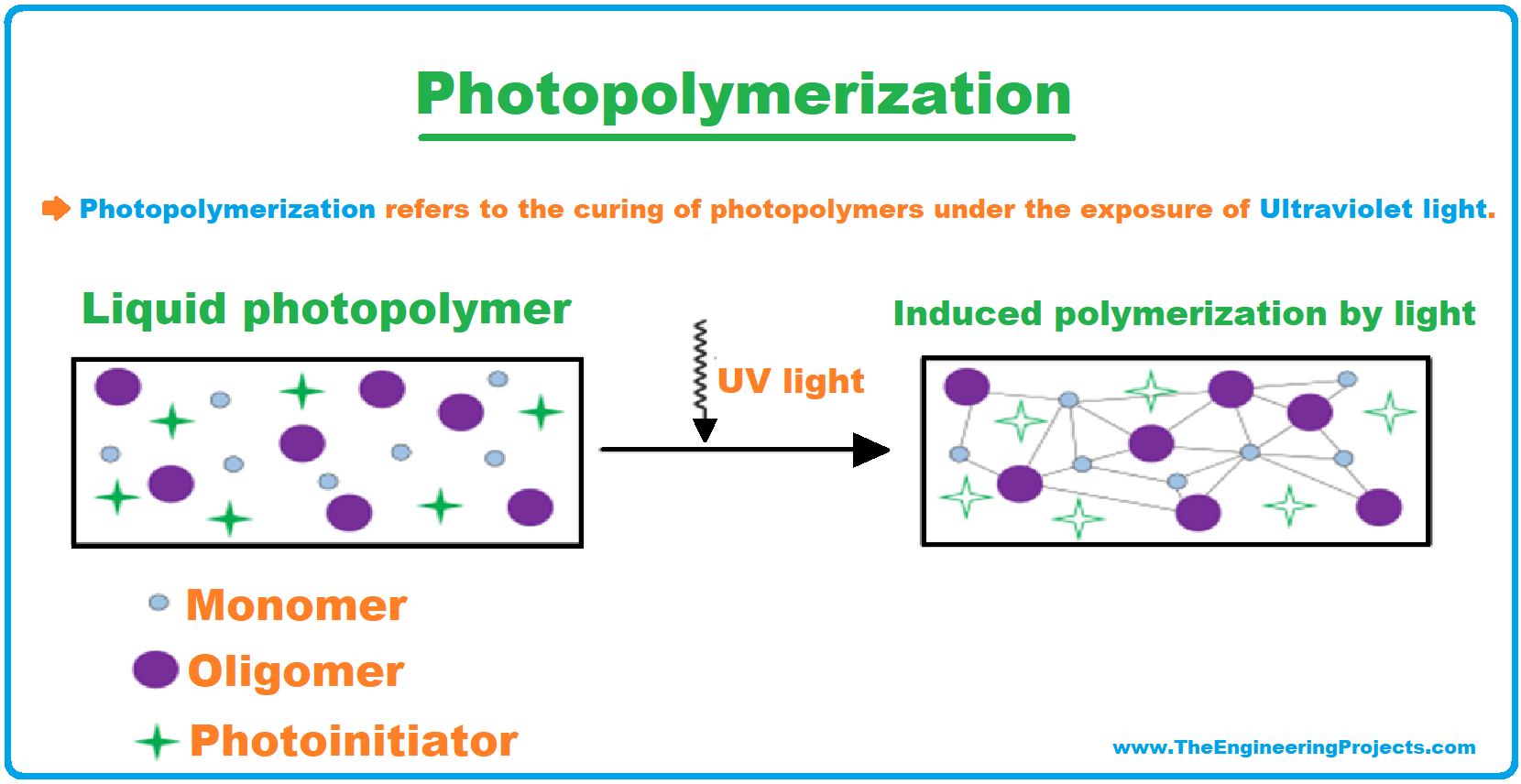 Photopolymerization

Photopolymerization refers to the curing of photopolymers under the exposure of Ultraviolet light.

Liquid photopolymer

UV light

Induced polymerization by light

Monomer
Oligomer
Photoinitiator

www.TheEngineeringProjects.com